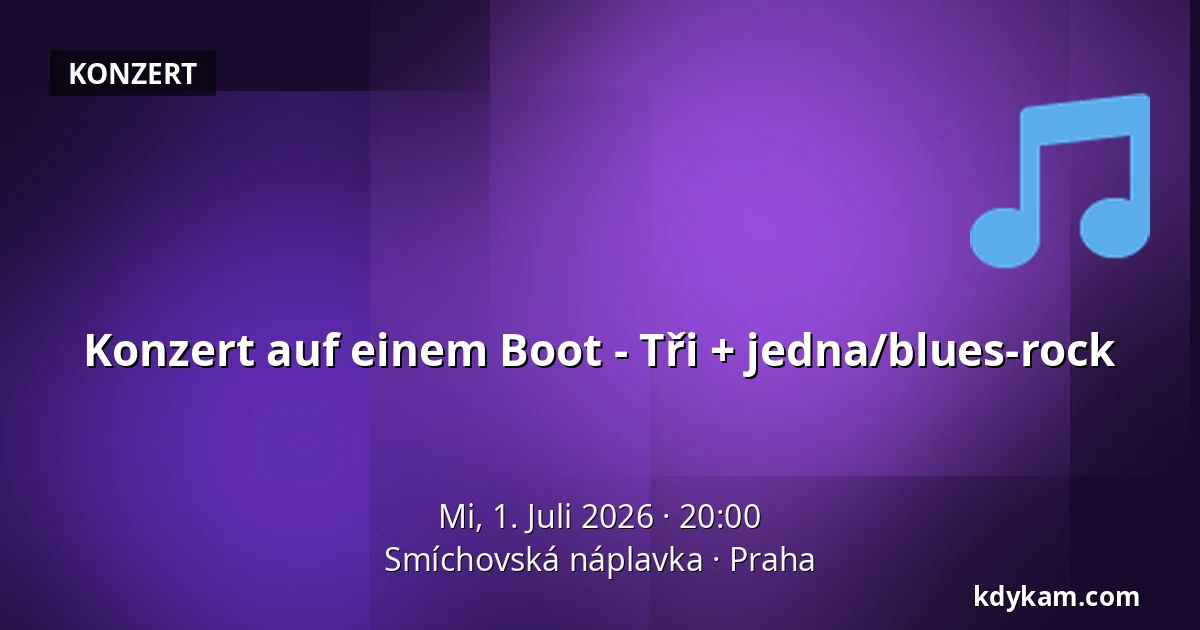 KONZERT

Konzert auf einem Boot - Tři + jedna/blues-rock

Mi, 1. Juli 2026 · 20:00
Smíchovská náplavka · Praha

kdykam.com